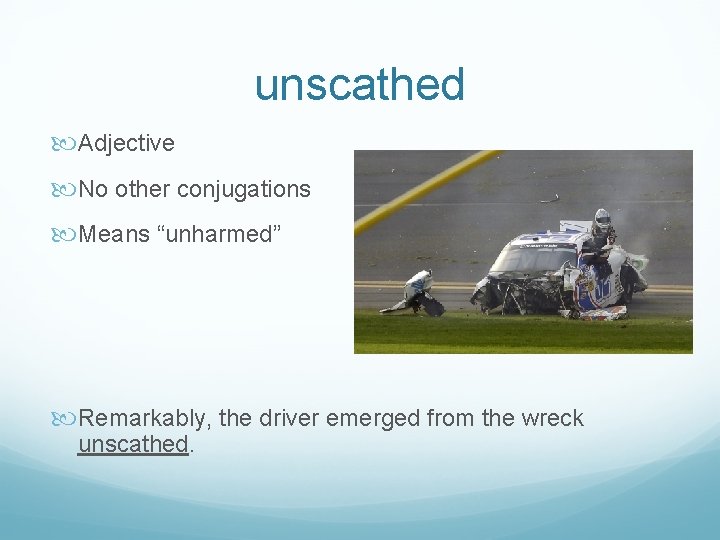 unscathed

Adjective

No other conjugations

Means “unharmed”

Remarkably, the driver emerged from the wreck unscathed.